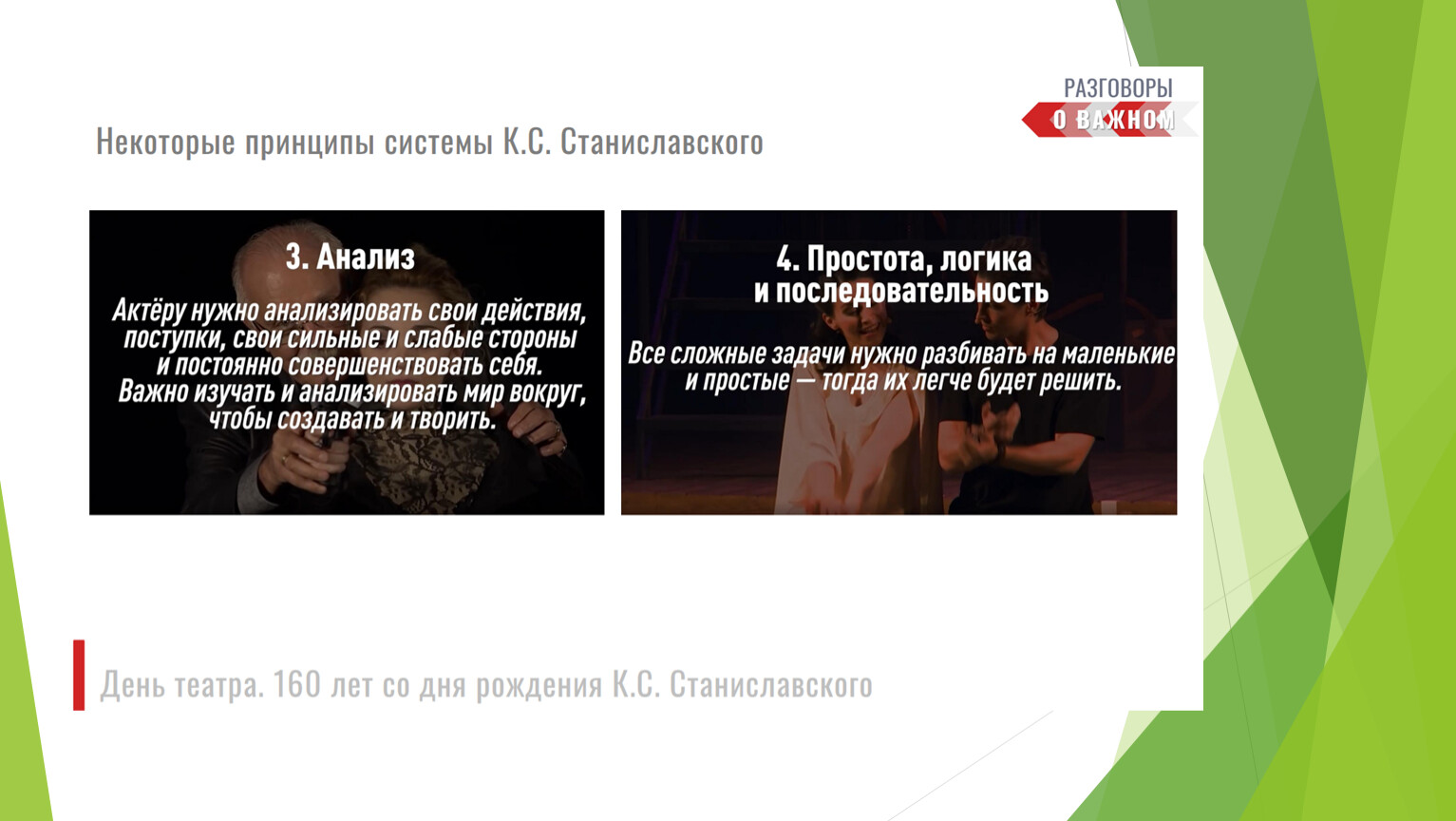 РАЗГОВОРЫ
О ВАЖНОМ

Некоторые принципы системы К.С. Станиславского

3. Анализ

Актёру нужно анализировать свои действия, поступки, свои сильные и слабые стороны и постоянно совершенствовать себя. Важно изучать и анализировать мир вокруг, чтобы создавать и творить.

4. Простота, логика и последовательность

Все сложные задачи нужно разбивать на маленькие и простые — тогда их легче будет решить.

День театра. 160 лет со дня рождения К.С. Станиславского